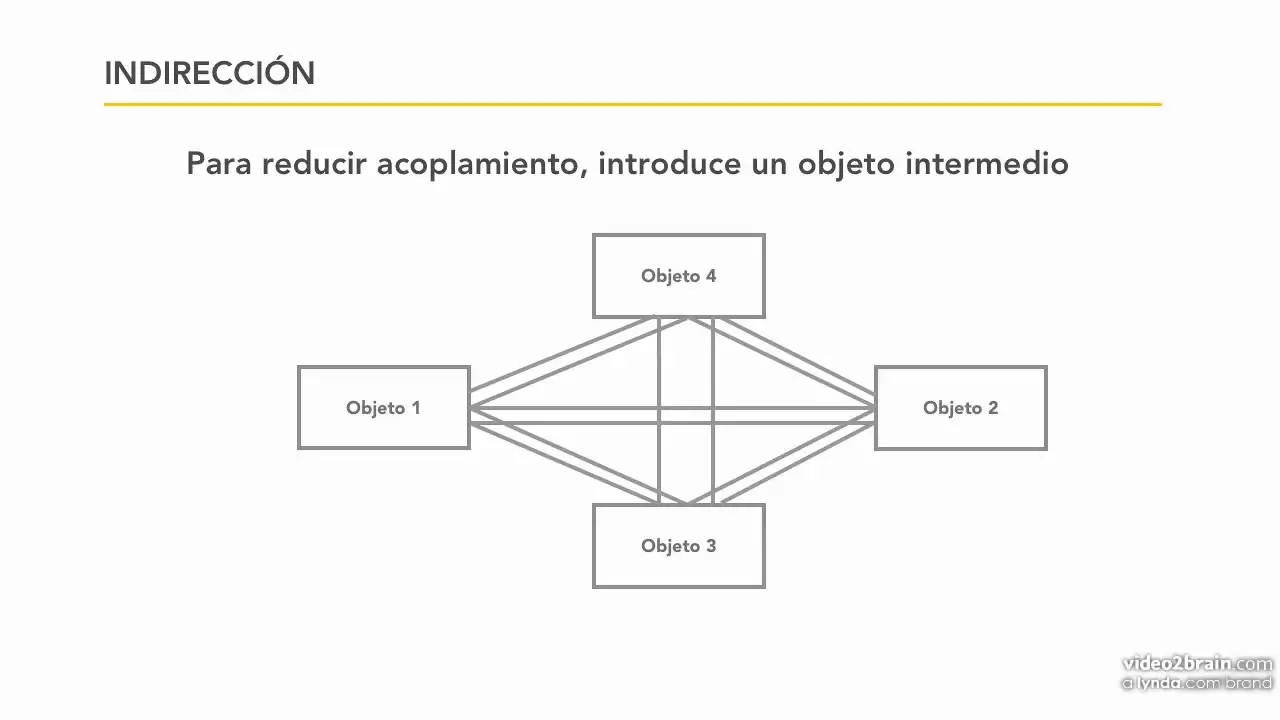 INDIRECCIÓN

Para reducir acoplamiento, introduce un objeto intermedio

Objeto 4

Objeto 1

Objeto 2

Objeto 3

video2brain.com
a lynda.com brand